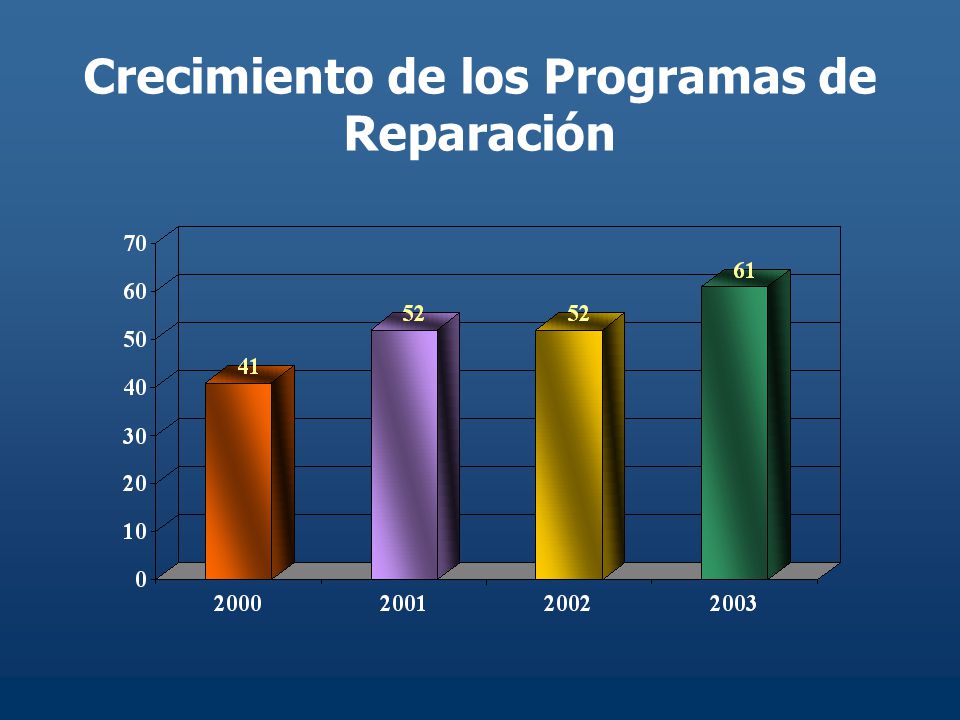 Crecimiento de los Programas de Reparación

70
60
50
40
30
20
10
0

41
52
52
61

2000
2001
2002
2003